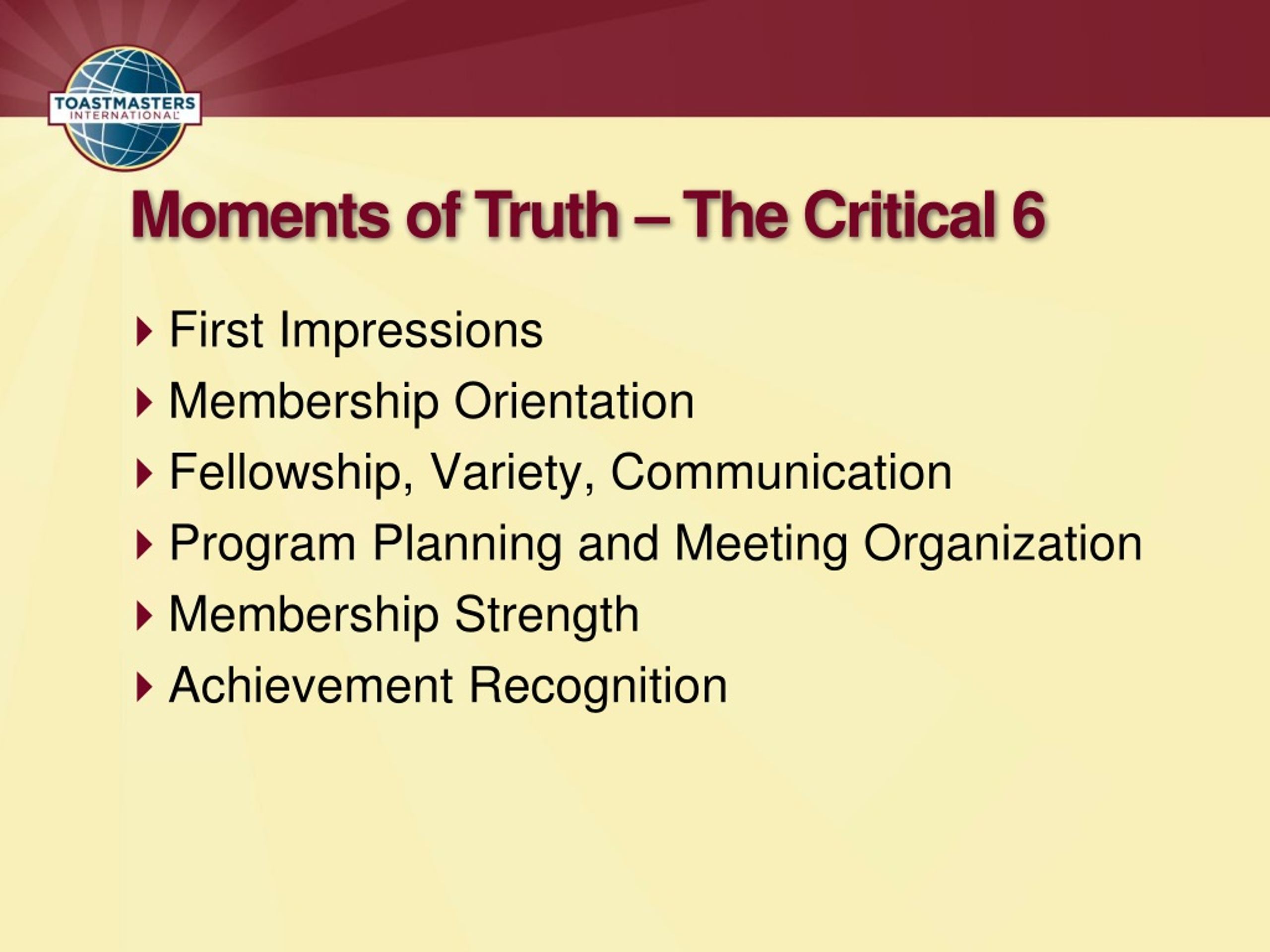 TOASTMASTERS INTERNATIONAL

Moments of Truth – The Critical 6

First Impressions
Membership Orientation
Fellowship, Variety, Communication
Program Planning and Meeting Organization
Membership Strength
Achievement Recognition